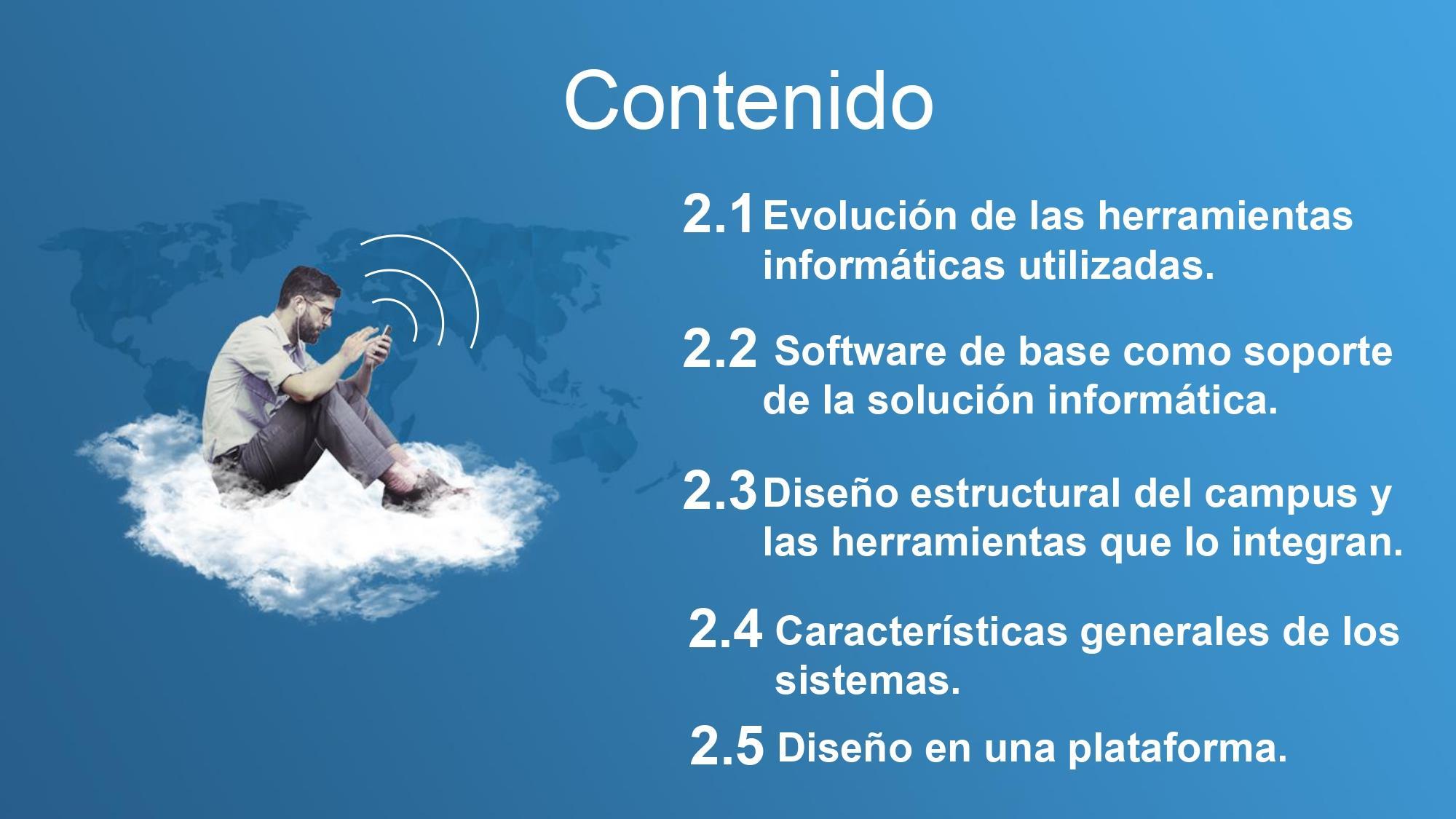 Contenido

2.1 Evolución de las herramientas informáticas utilizadas.

2.2 Software de base como soporte de la solución informática.

2.3 Diseño estructural del campus y las herramientas que lo integran.

2.4 Características generales de los sistemas.

2.5 Diseño en una plataforma.